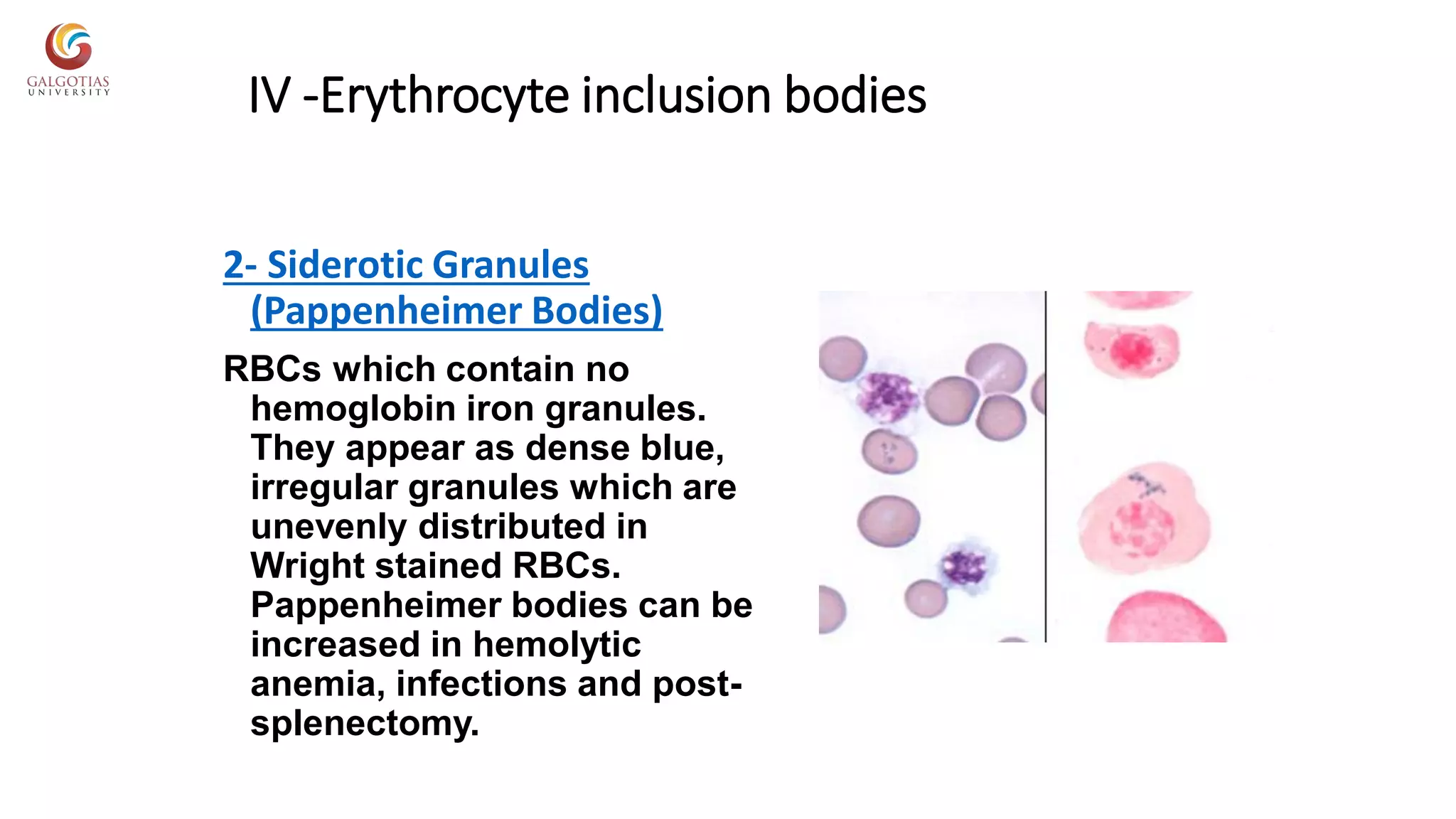 GALGOTIAS
UNIVERSITY

IV -Erythrocyte inclusion bodies

2- Siderotic Granules (Pappenheimer Bodies)

RBCs which contain no hemoglobin iron granules. They appear as dense blue, irregular granules which are unevenly distributed in Wright stained RBCs. Pappenheimer bodies can be increased in hemolytic anemia, infections and post-splenectomy.